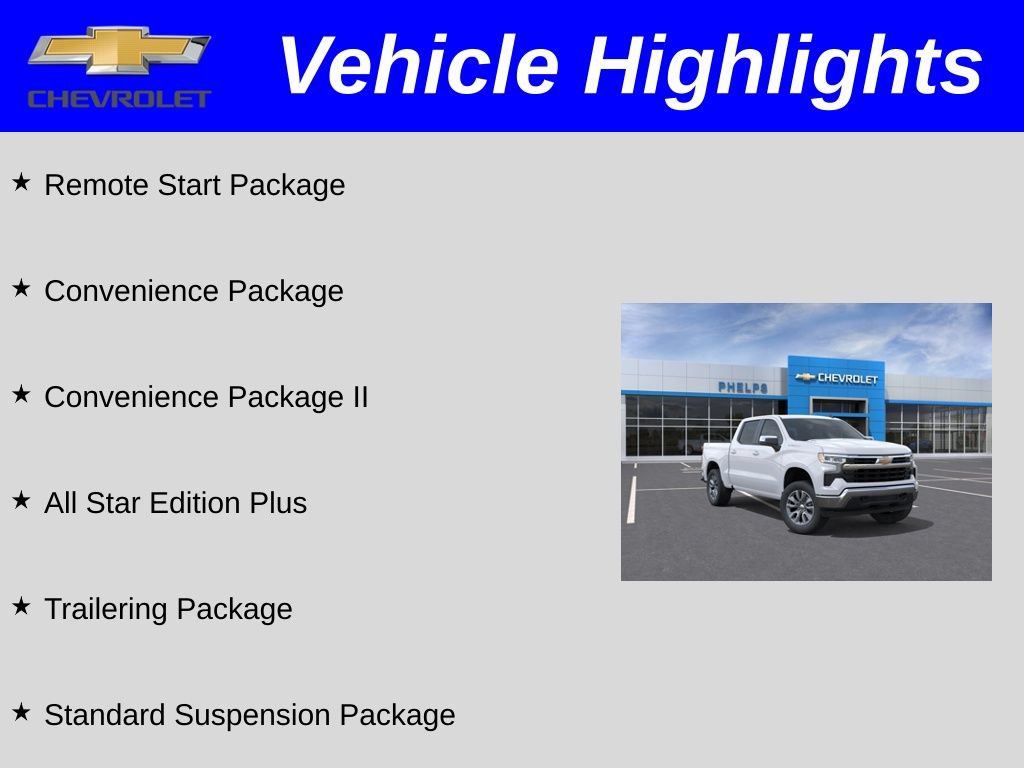 CHEVROLET

Vehicle Highlights

★ Remote Start Package

★ Convenience Package

★ Convenience Package II

★ All Star Edition Plus

★ Trailering Package

★ Standard Suspension Package

PHELPS

CHEVROLET